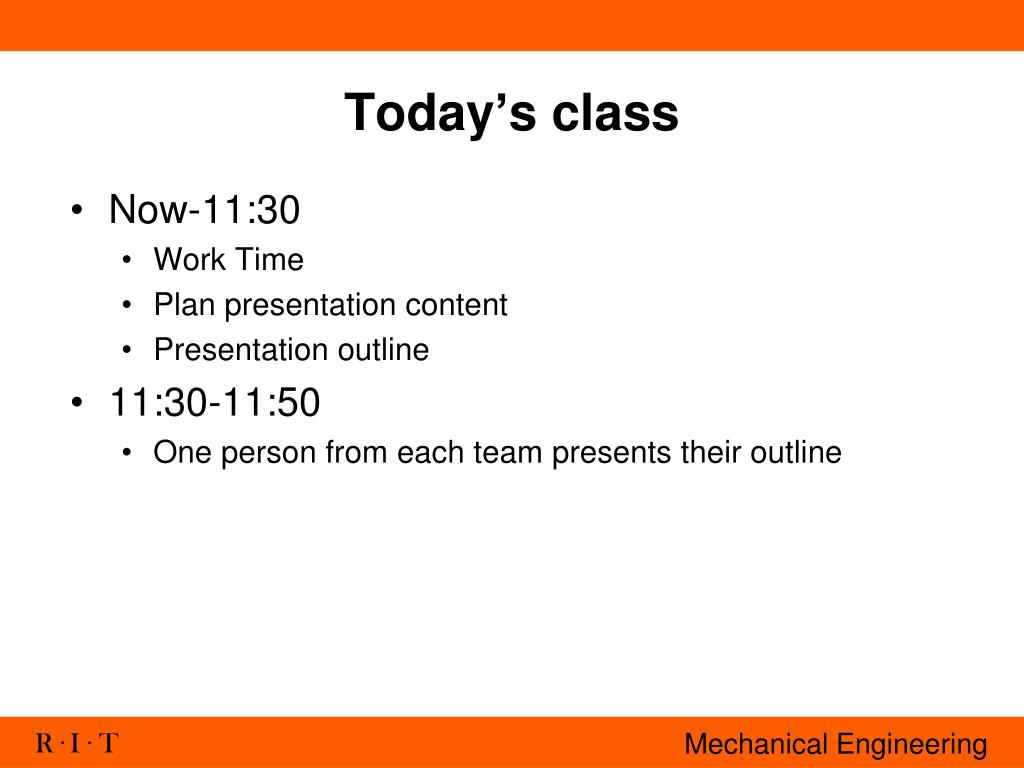 Today’s class

• Now-11:30
  • Work Time
  • Plan presentation content
  • Presentation outline
• 11:30-11:50
  • One person from each team presents their outline

R · I · T

Mechanical Engineering